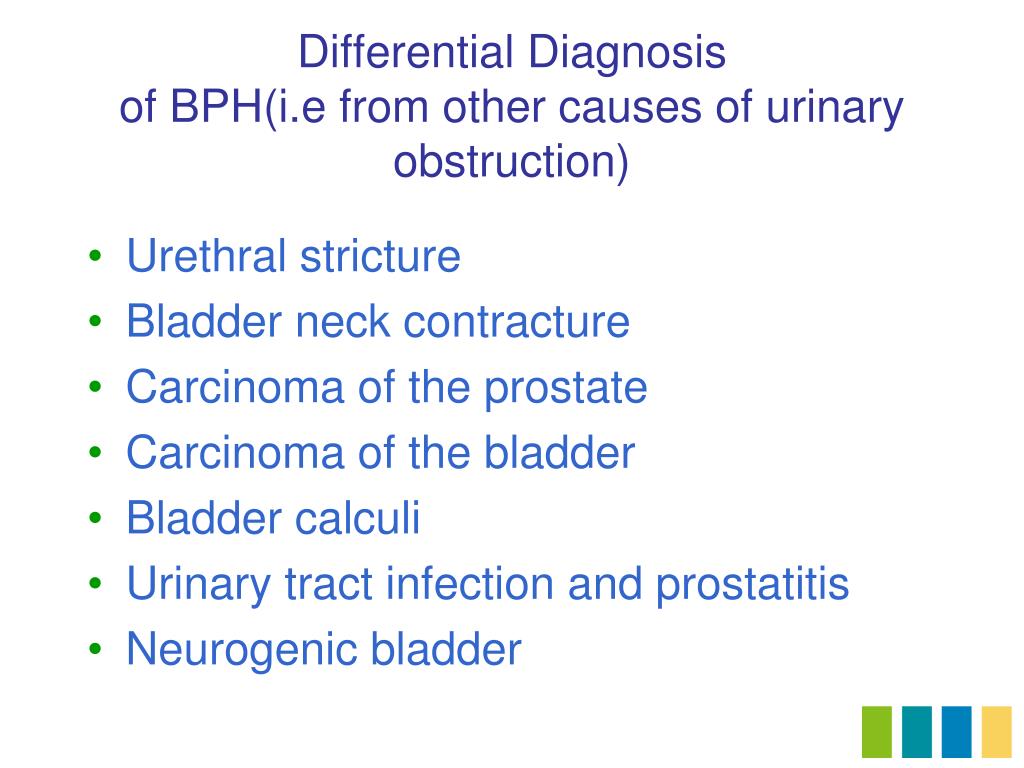 Differential Diagnosis of BPH(i.e from other causes of urinary obstruction)

• Urethral stricture
• Bladder neck contracture
• Carcinoma of the prostate
• Carcinoma of the bladder
• Bladder calculi
• Urinary tract infection and prostatitis
• Neurogenic bladder